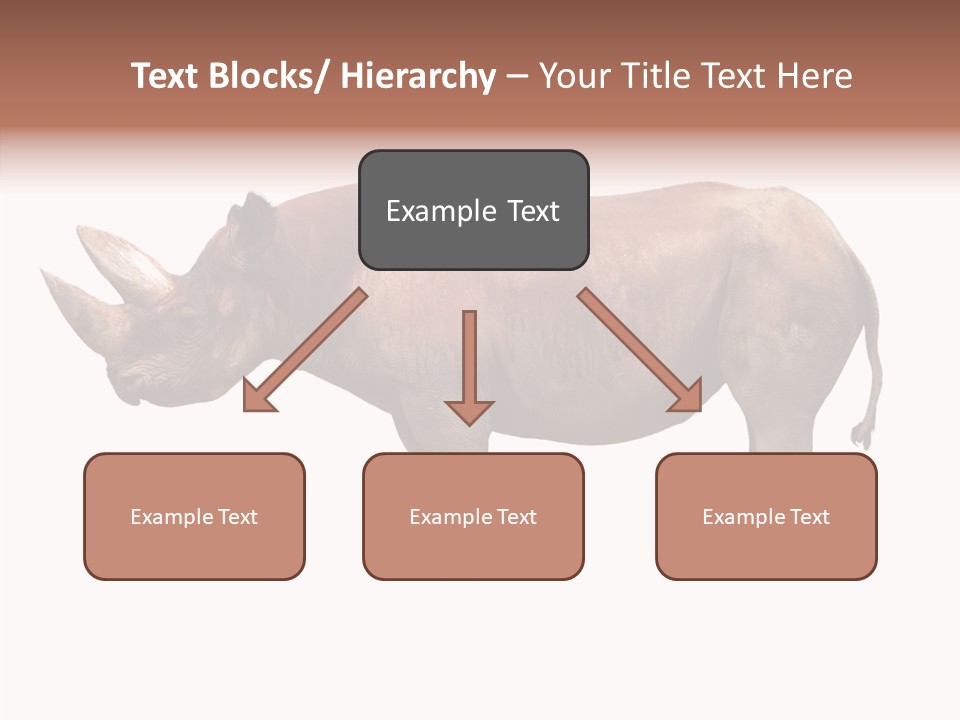 Text Blocks/ Hierarchy – Your Title Text Here

Example Text

Example Text

Example Text

Example Text